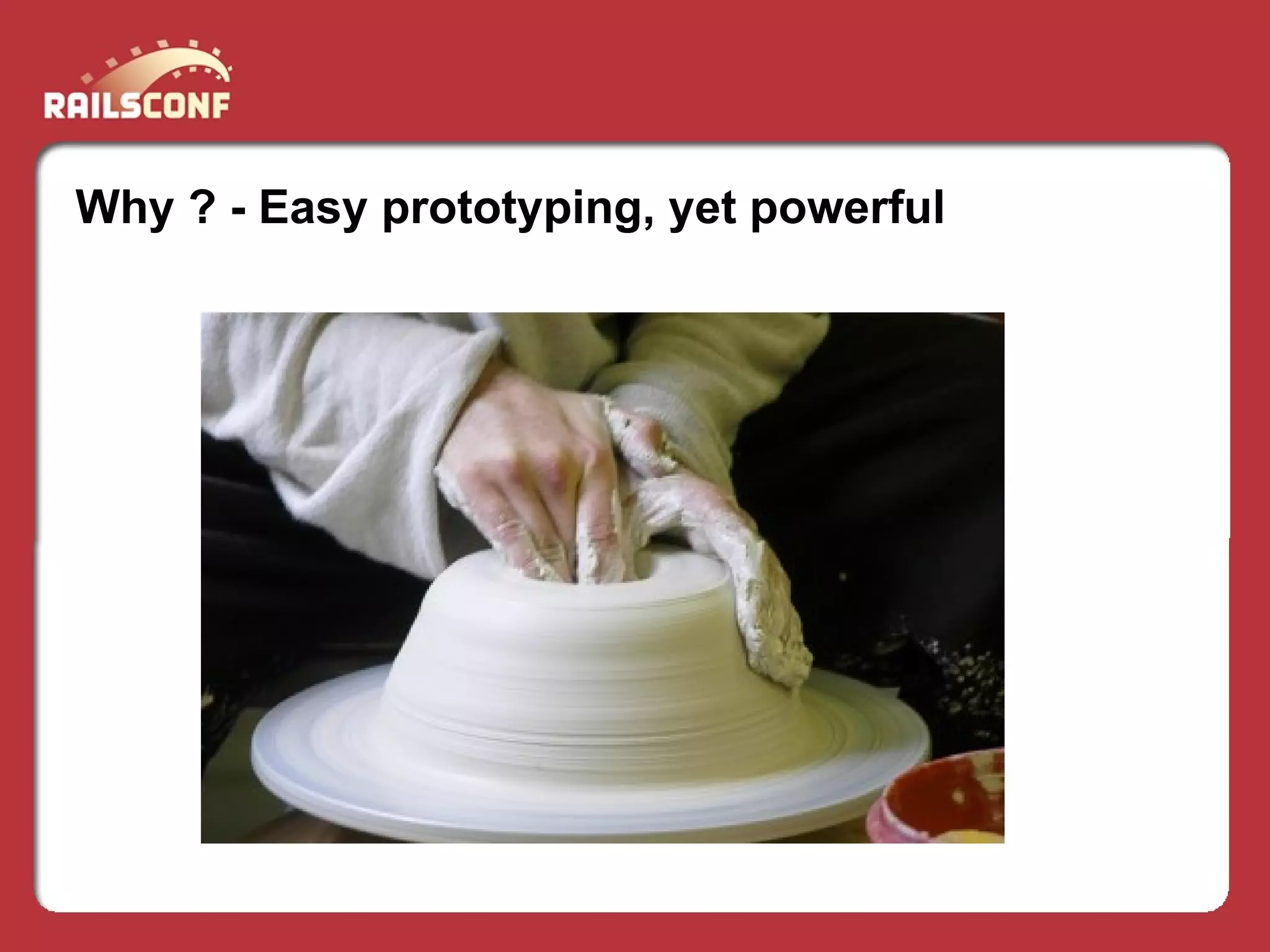 RAILSCONF

Why ? - Easy prototyping, yet powerful